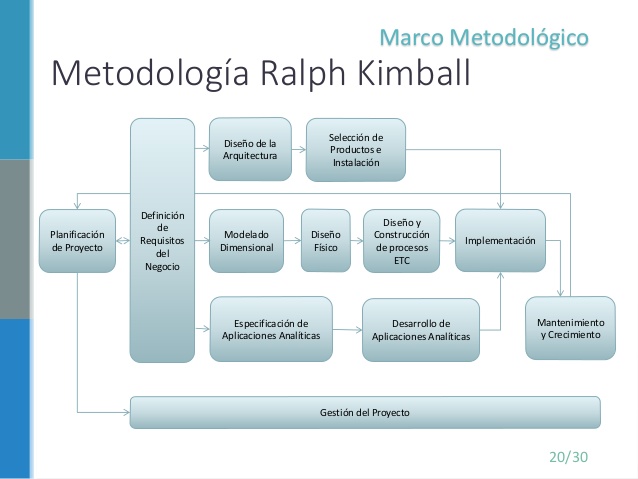 Marco Metodológico

Metodología Ralph Kimball

Planificación de Proyecto

Definición de Requisitos del Negocio

Diseño de la Arquitectura

Selección de Productos e Instalación

Modelado Dimensional

Diseño Físico

Diseño y Construcción de procesos ETC

Implementación

Especificación de Aplicaciones Analíticas

Desarrollo de Aplicaciones Analíticas

Mantenimiento y Crecimiento

Gestión del Proyecto

20/30